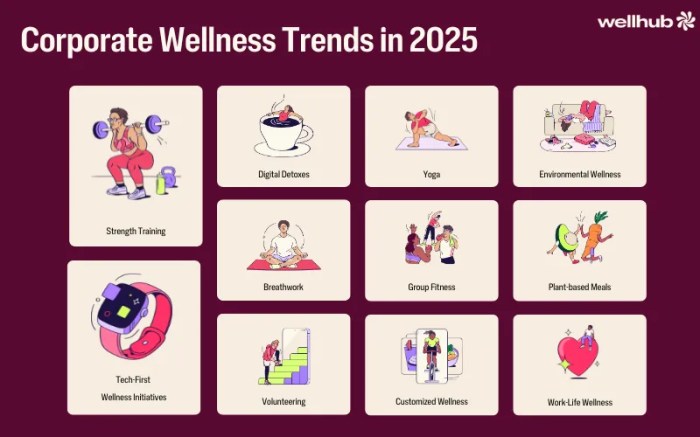 Corporate Wellness Trends in 2025

wellhub

Strength Training

Tech-First Wellness Initiatives

Digital Detoxes

Breathwork

Volunteering

Yoga

Group Fitness

Customized Wellness

Environmental Wellness

Plant-based Meals

Work-Life Wellness